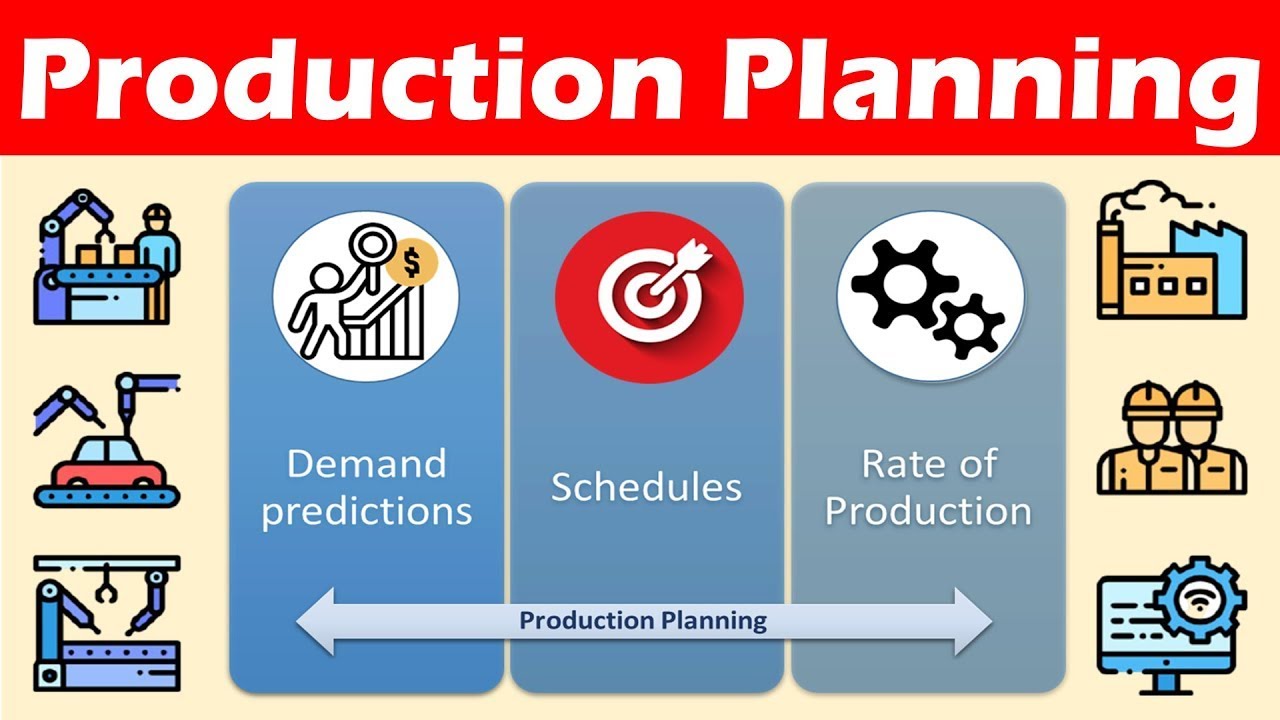 Production Planning

$

Demand predictions

Schedules

Rate of Production

Production Planning